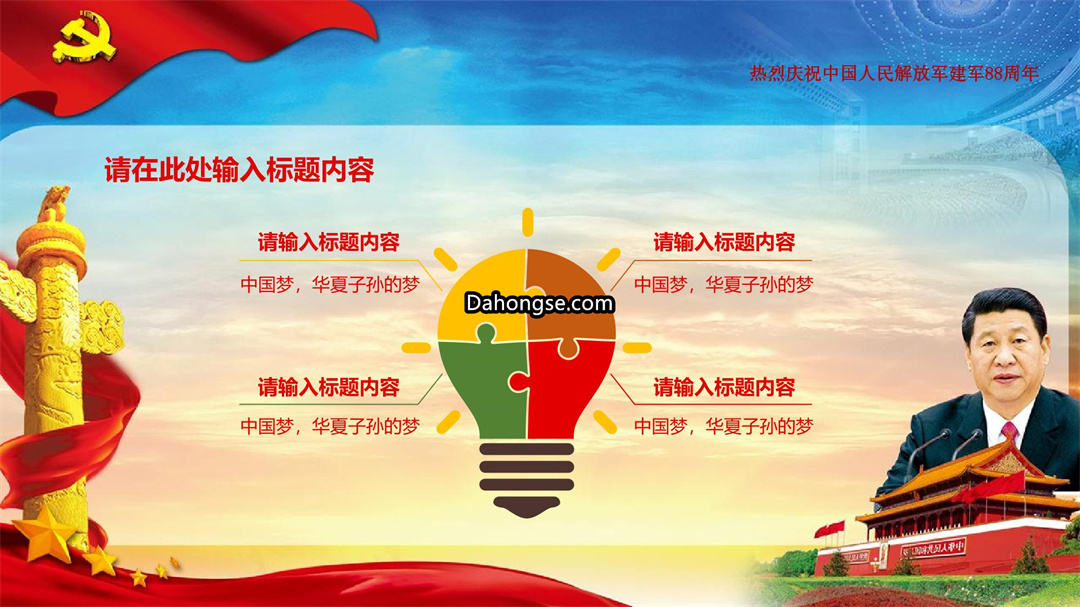 热烈庆祝中国人民解放军建军88周年

请在此处输入标题内容

请输入标题内容

中国梦，华夏子孙的梦

请输入标题内容

中国梦，华夏子孙的梦

Dahongse.com

请输入标题内容

中国梦，华夏子孙的梦

请输入标题内容

中国梦，华夏子孙的梦